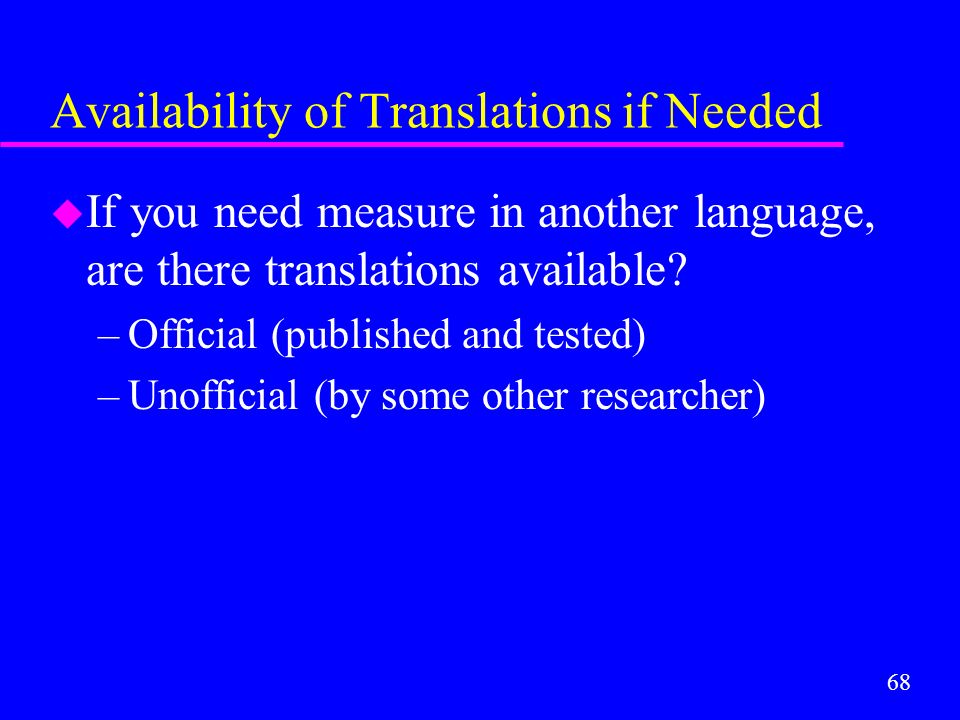 Availability of Translations if Needed

If you need measure in another language, are there translations available?

– Official (published and tested)
– Unofficial (by some other researcher)

68